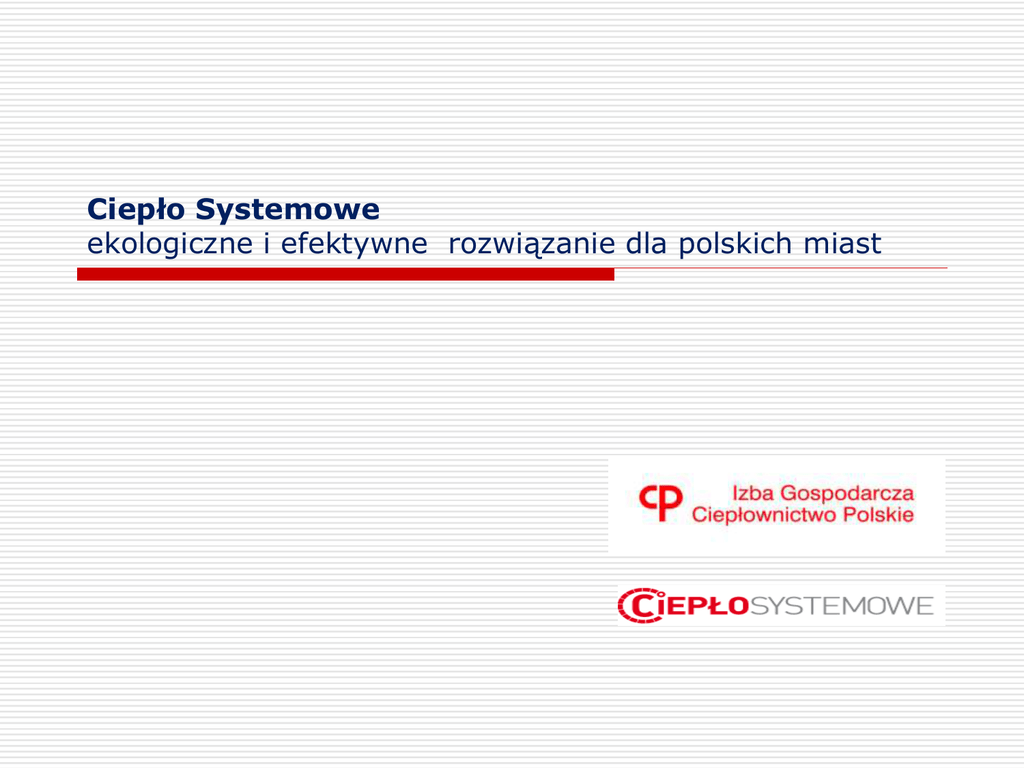 Ciepło Systemowe
ekologiczne i efektywne rozwiązanie dla polskich miast

CP Izba Gospodarcza Ciepłownictwo Polskie

CIEPŁOSYSTEMOWE